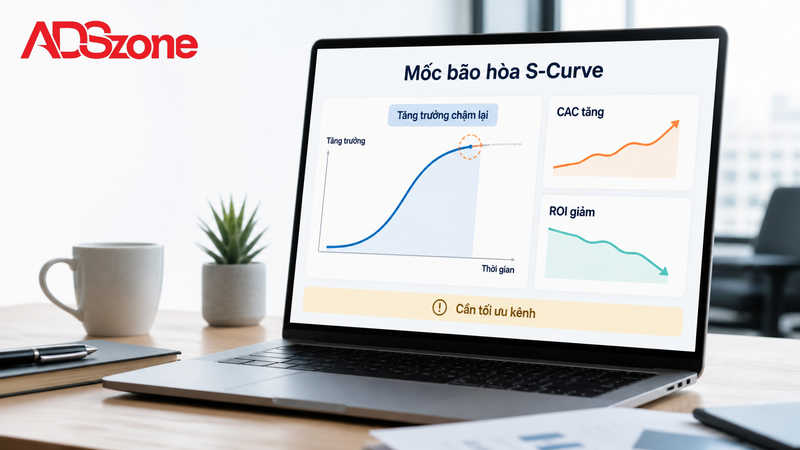 ADSzone

Mốc bão hòa S-Curve

Tăng trưởng chậm lại

Tăng trưởng

Thời gian

CAC tăng

ROI giảm

Cần tối ưu kênh